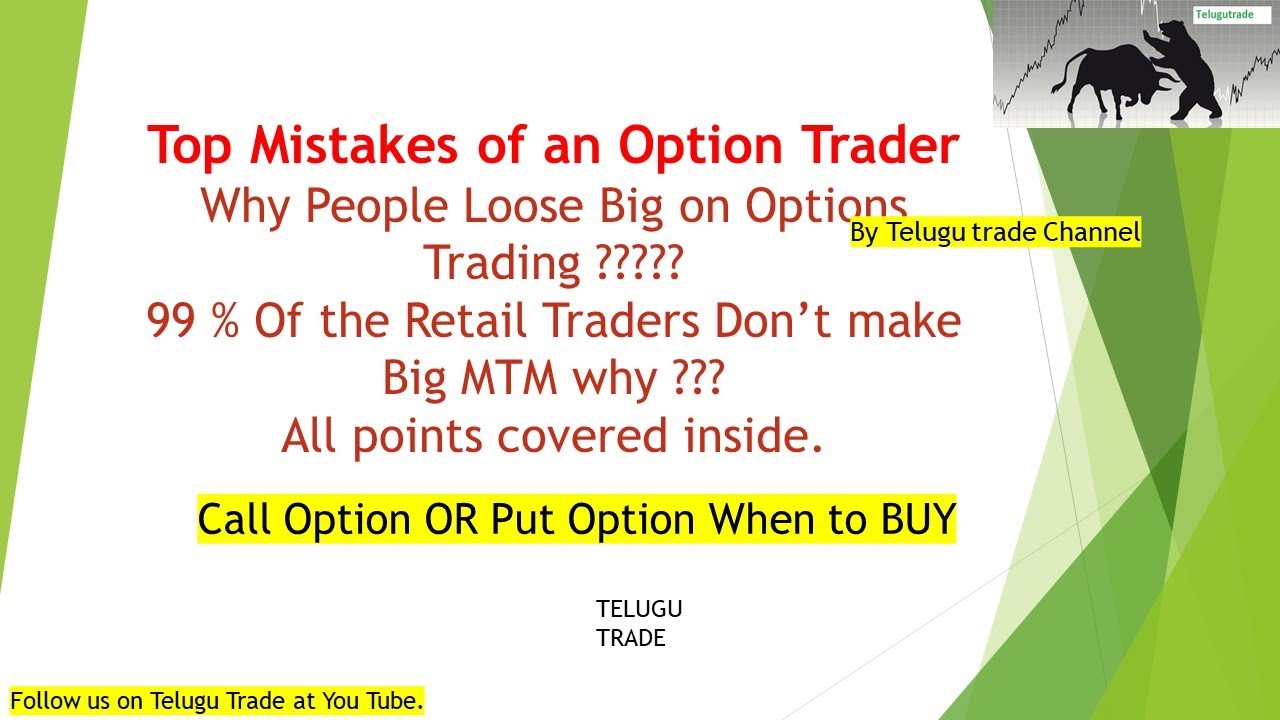 Telugutrade

Top Mistakes of an Option Trader
Why People Loose Big on Options Trading ?????
By Telugu trade Channel
99 % Of the Retail Traders Don't make Big MTM why ???
All points covered inside.

Call Option OR Put Option When to BUY

TELUGU
TRADE

Follow us on Telugu Trade at You Tube.